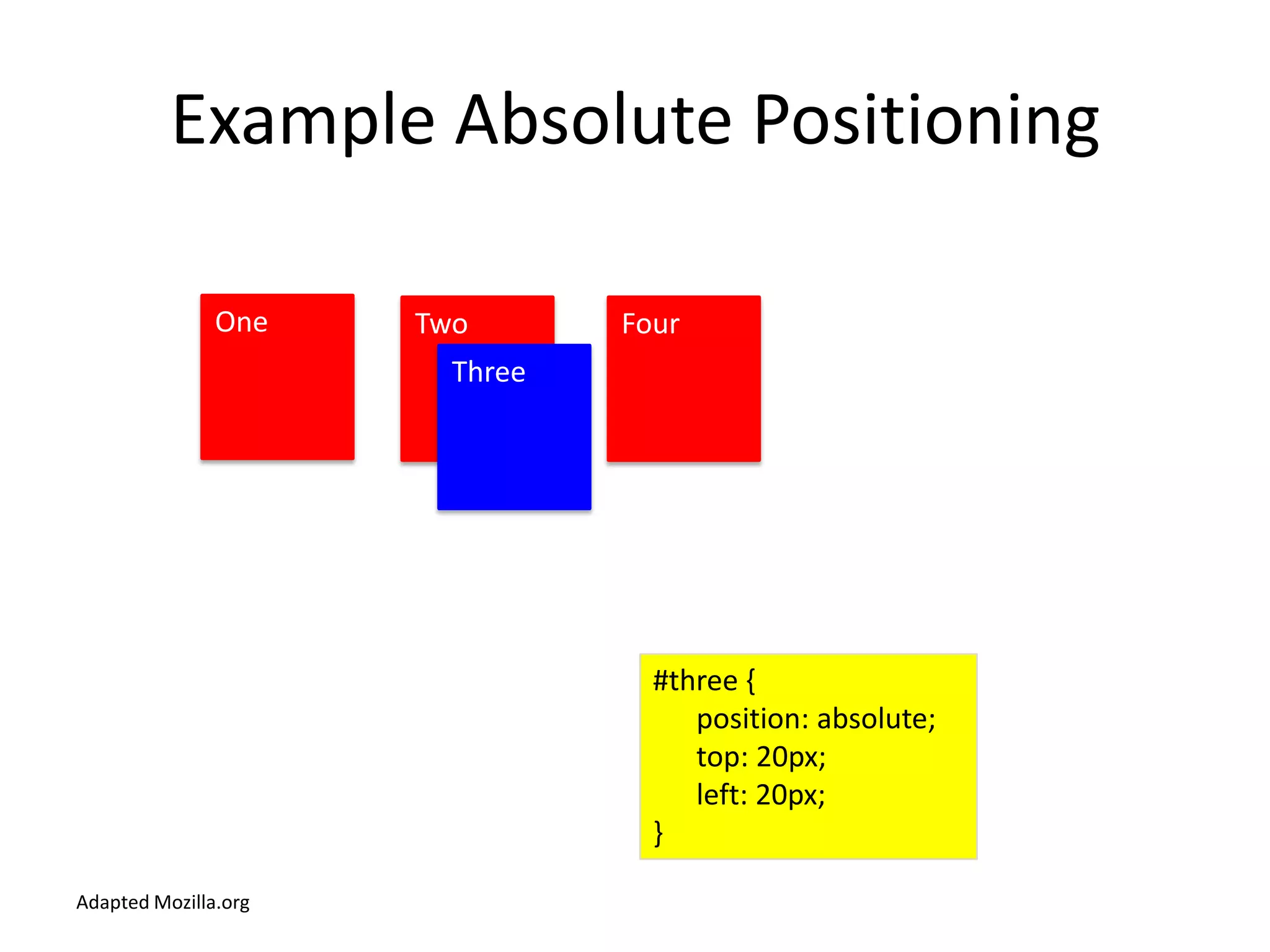 Example Absolute Positioning

One

Two

Three

Four

#three {
position: absolute;
top: 20px;
left: 20px;
}

Adapted Mozilla.org